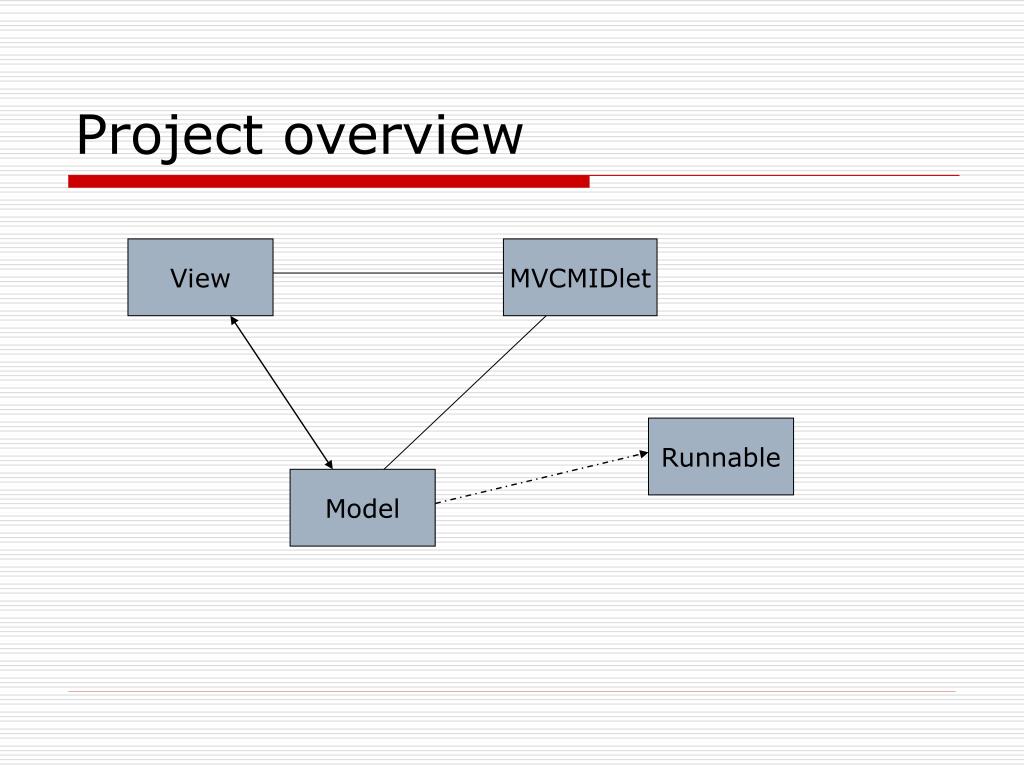 Project overview

View

MVCMIDlet

Runnable

Model